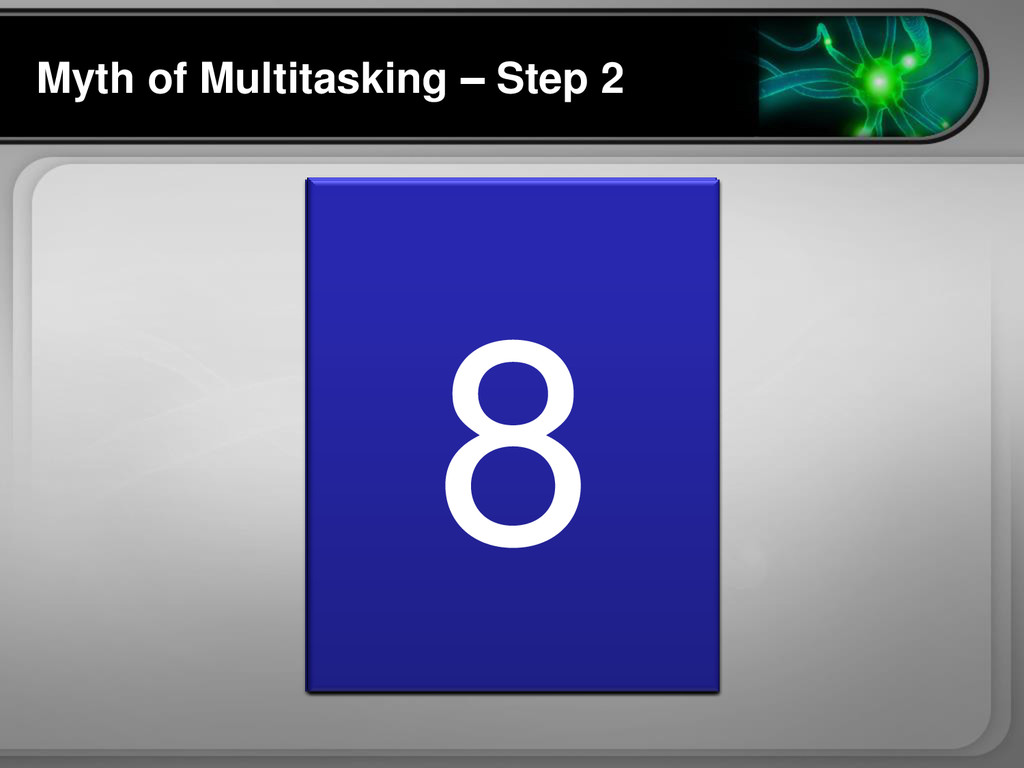 Myth of Multitasking – Step 2

8